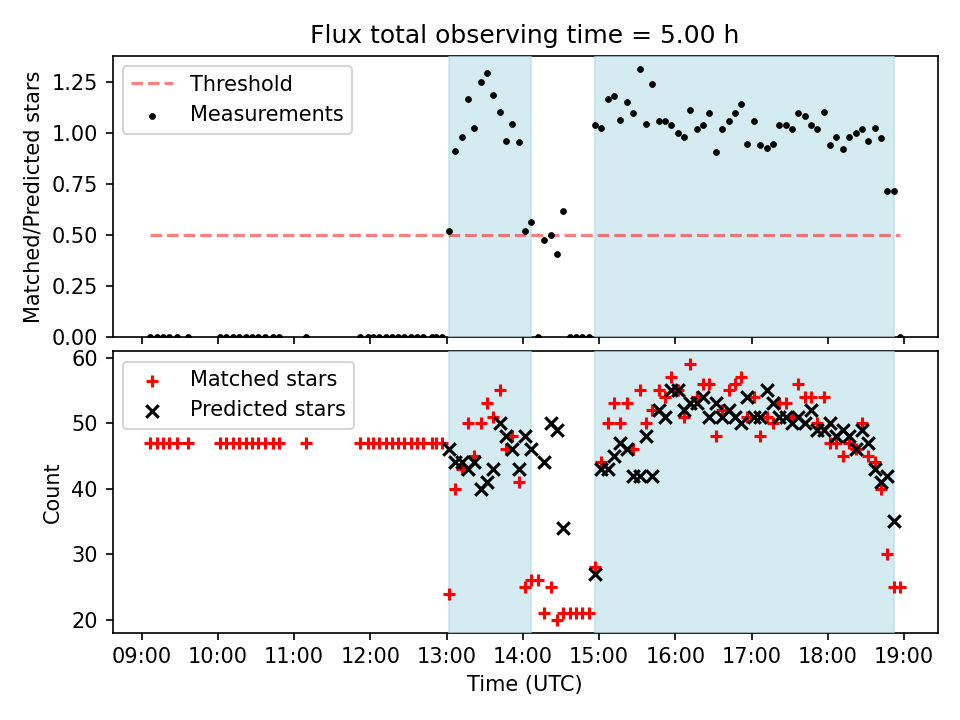 Flux total observing time = 5.00 h

Matched/Predicted stars
1.25
1.00
0.75
0.50
0.25
0.00

Threshold
Measurements

Count
60
50
40
30
20

Matched stars
Predicted stars

09:00
10:00
11:00
12:00
13:00
14:00
15:00
16:00
17:00
18:00
19:00
Time (UTC)